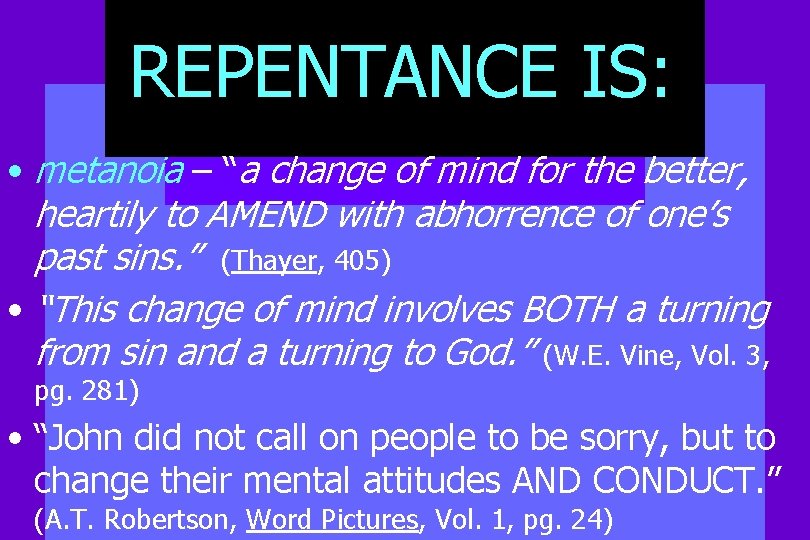 REPENTANCE IS:

• metanoia – "a change of mind for the better, heartily to AMEND with abhorrence of one's past sins." (Thayer, 405)

• "This change of mind involves BOTH a turning from sin and a turning to God." (W.E. Vine, Vol. 3, pg. 281)

• "John did not call on people to be sorry, but to change their mental attitudes AND CONDUCT." (A.T. Robertson, Word Pictures, Vol. 1, pg. 24)